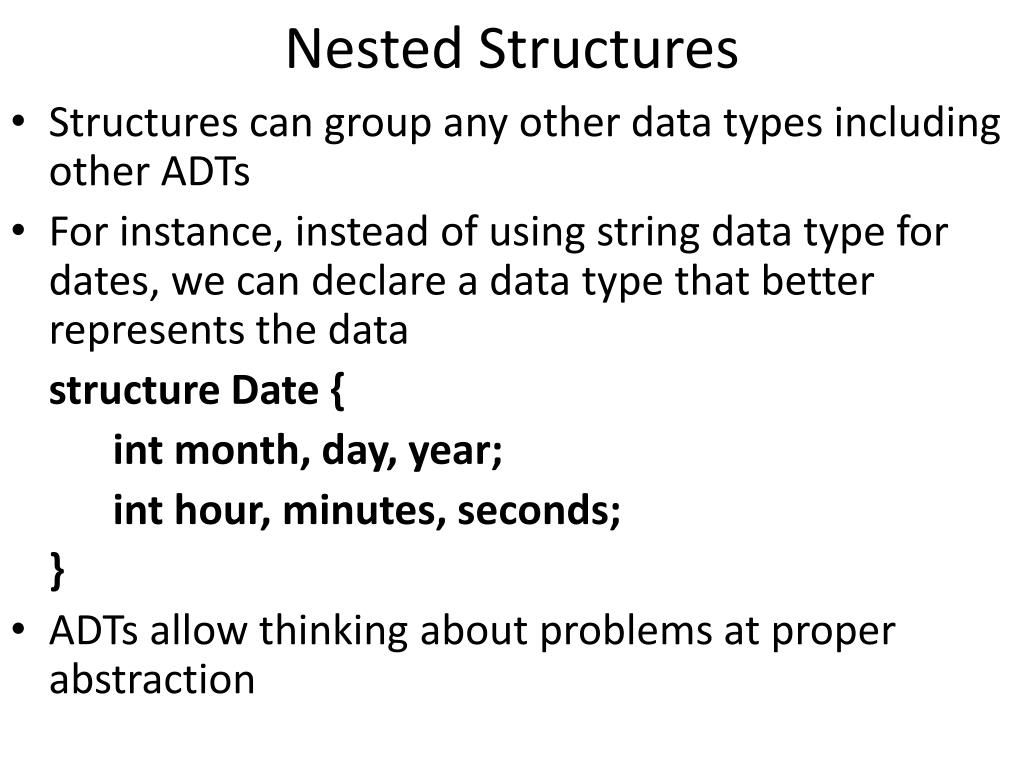 Nested Structures

• Structures can group any other data types including other ADTs

• For instance, instead of using string data type for dates, we can declare a data type that better represents the data

structure Date {

int month, day, year;

int hour, minutes, seconds;

}

• ADTs allow thinking about problems at proper abstraction